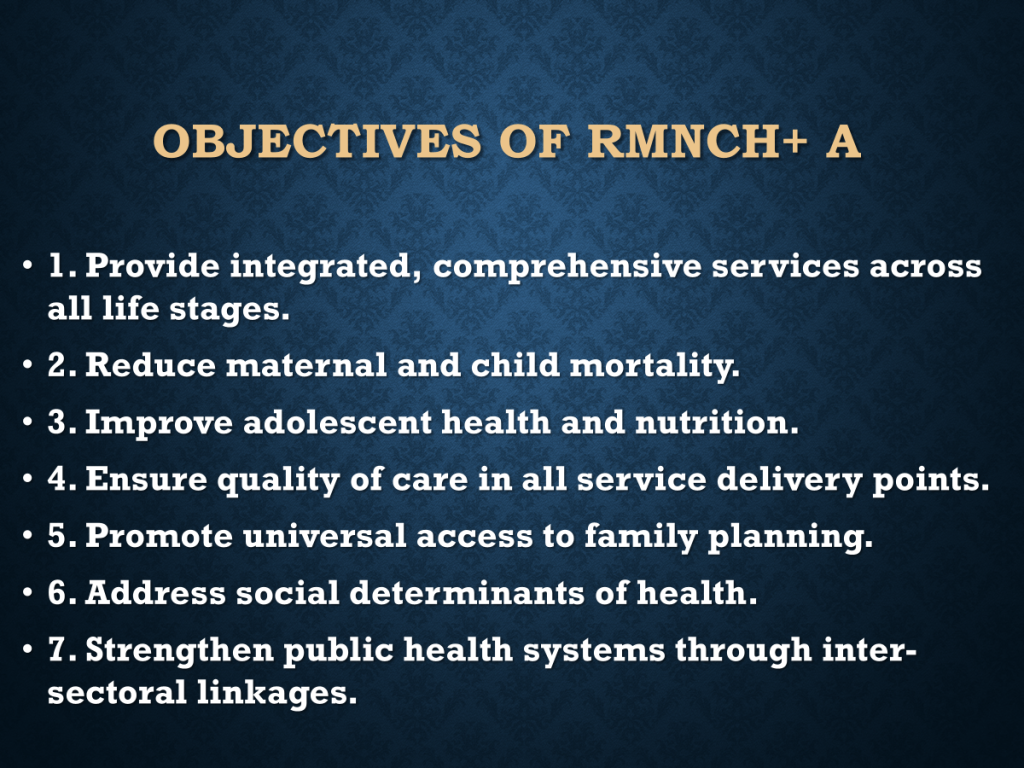 OBJECTIVES OF RMNCH+ A

• 1. Provide integrated, comprehensive services across all life stages.
• 2. Reduce maternal and child mortality.
• 3. Improve adolescent health and nutrition.
• 4. Ensure quality of care in all service delivery points.
• 5. Promote universal access to family planning.
• 6. Address social determinants of health.
• 7. Strengthen public health systems through inter-sectoral linkages.